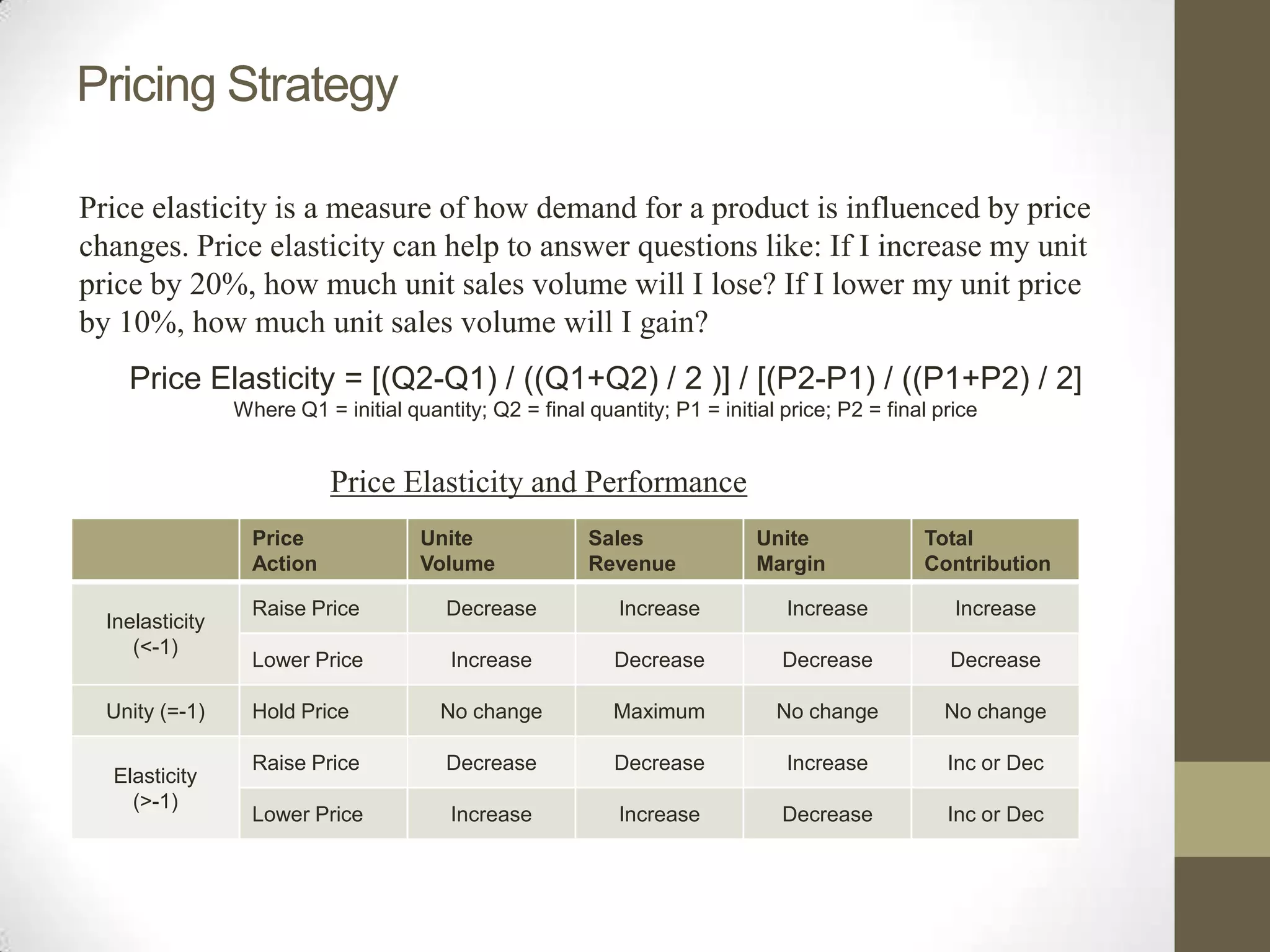 Pricing Strategy

Price elasticity is a measure of how demand for a product is influenced by price changes. Price elasticity can help to answer questions like: If I increase my unit price by 20%, how much unit sales volume will I lose? If I lower my unit price by 10%, how much unit sales volume will I gain?

Price Elasticity = [(Q2-Q1) / ((Q1+Q2) / 2 )] / [(P2-P1) / ((P1+P2) / 2]
Where Q1 = initial quantity; Q2 = final quantity; P1 = initial price; P2 = final price

Price Elasticity and Performance

| | Price Action | Unite Volume | Sales Revenue | Unite Margin | Total Contribution |
|---|---|---|---|---|---|
| Inelasticity (<-1) | Raise Price | Decrease | Increase | Increase | Increase |
| | Lower Price | Increase | Decrease | Decrease | Decrease |
| Unity (=-1) | Hold Price | No change | Maximum | No change | No change |
| Elasticity (>-1) | Raise Price | Decrease | Decrease | Increase | Inc or Dec |
| | Lower Price | Increase | Increase | Decrease | Inc or Dec |